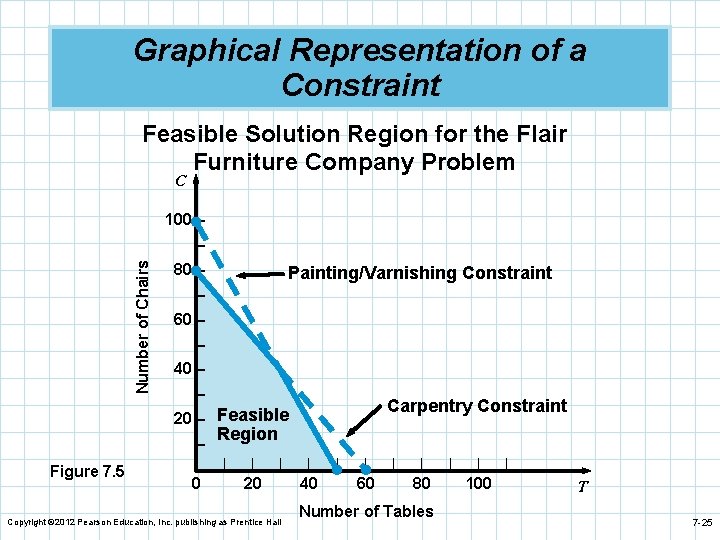 Graphical Representation of a Constraint

Feasible Solution Region for the Flair Furniture Company Problem

C

100

80

60

40

20

Number of Chairs

Painting/Varnishing Constraint

Carpentry Constraint

Feasible Region

Figure 7.5

0 20 40 60 80 100

T

Number of Tables

Copyright ©2012 Pearson Education, Inc. publishing as Prentice Hall

7-25